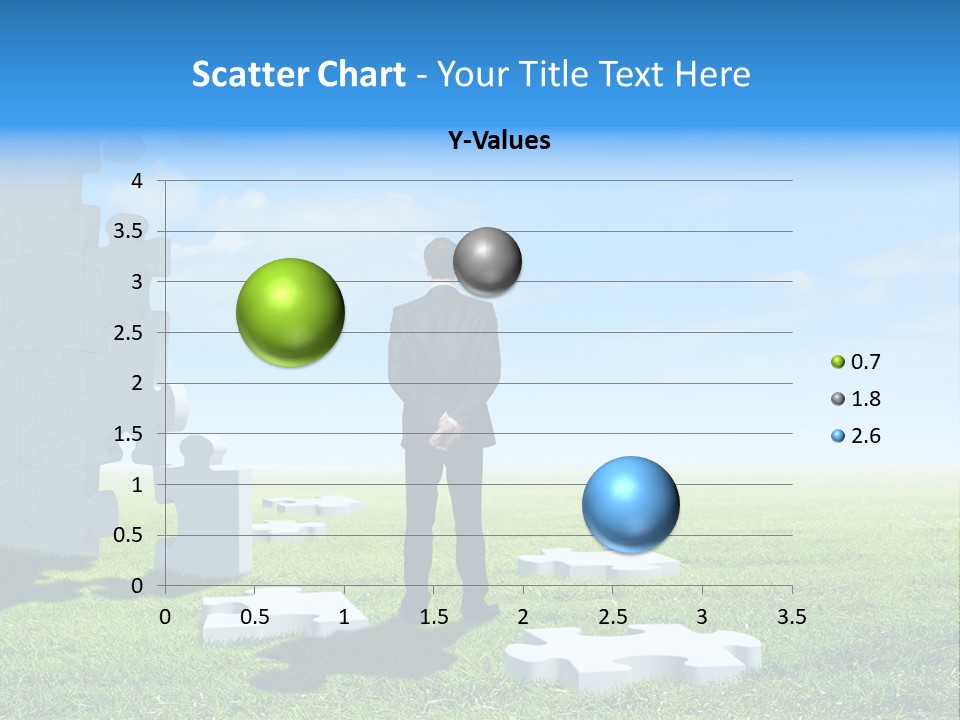 Scatter Chart - Your Title Text Here

Y-Values

4
3.5
3
2.5
2
1.5
1
0.5
0

0 0.5 1 1.5 2 2.5 3 3.5

0.7
1.8
2.6